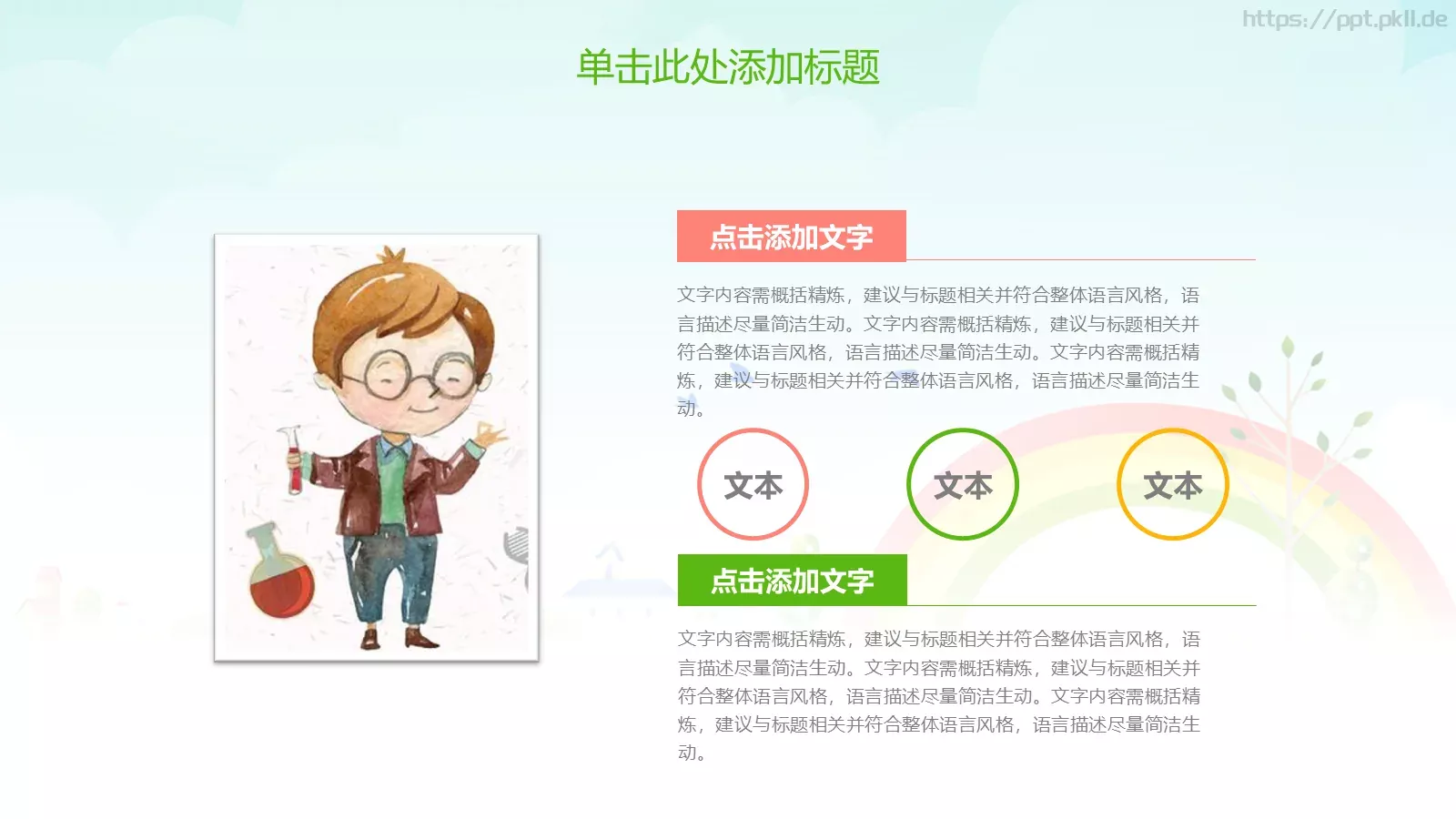 https://ppt.pkll.de

单击此处添加标题

点击添加文字

文字内容需概括精炼，建议与标题相关并符合整体语言风格，语言描述尽量简洁生动。文字内容需概括精炼，建议与标题相关并符合整体语言风格，语言描述尽量简洁生动。文字内容需概括精炼，建议与标题相关并符合整体语言风格，语言描述尽量简洁生动。

文本

文本

文本

点击添加文字

文字内容需概括精炼，建议与标题相关并符合整体语言风格，语言描述尽量简洁生动。文字内容需概括精炼，建议与标题相关并符合整体语言风格，语言描述尽量简洁生动。文字内容需概括精炼，建议与标题相关并符合整体语言风格，语言描述尽量简洁生动。